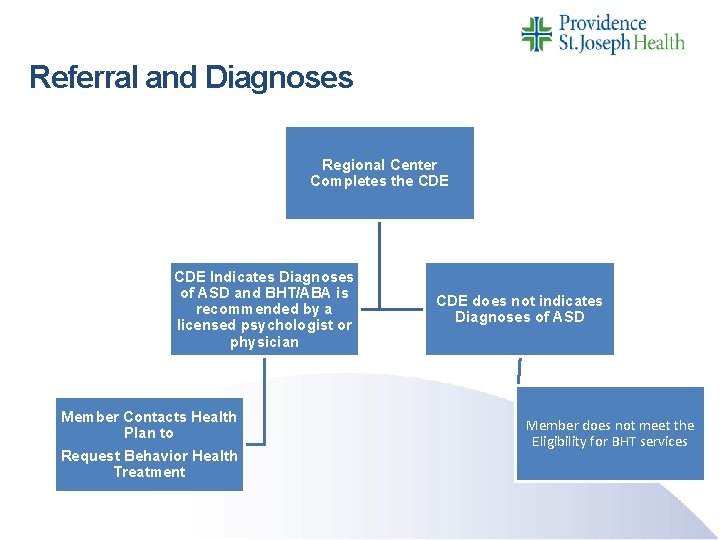 Providence St. Joseph Health

Referral and Diagnoses

Regional Center Completes the CDE

CDE Indicates Diagnoses of ASD and BHT/ABA is recommended by a licensed psychologist or physician

CDE does not indicates Diagnoses of ASD

Member Contacts Health Plan to

Request Behavior Health Treatment

Member does not meet the Eligibility for BHT services